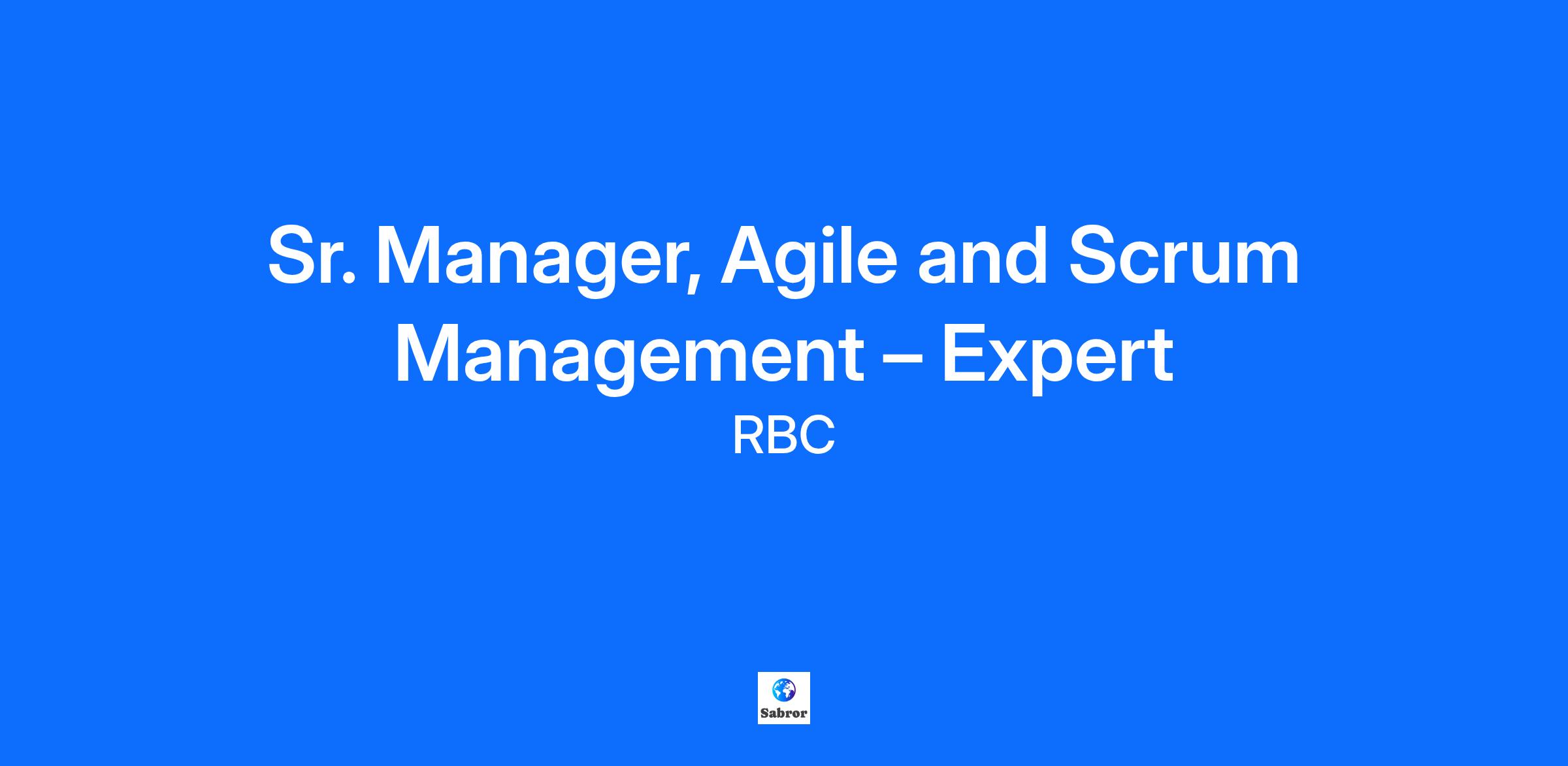 Sr. Manager, Agile and Scrum Management – Expert

RBC

Sabror